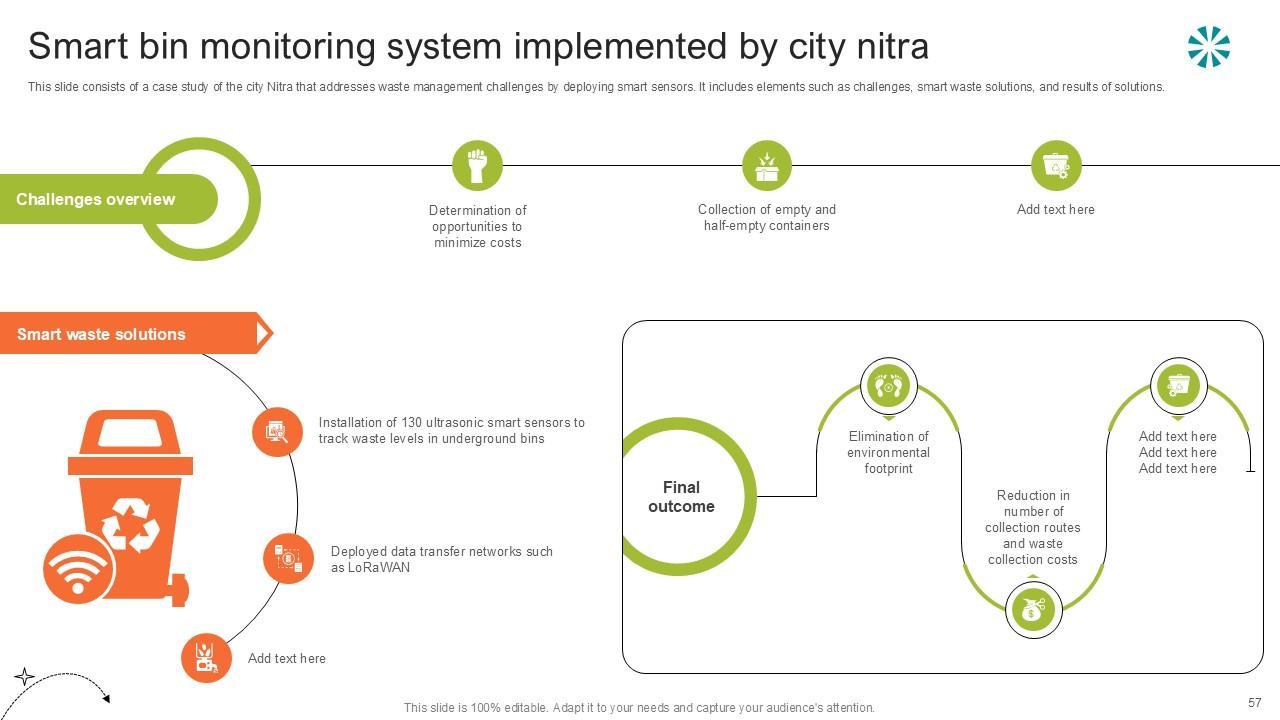 Smart bin monitoring system implemented by city nitra

This slide consists of a case study of the city Nitra that addresses waste management challenges by deploying smart sensors. It includes elements such as challenges, smart waste solutions, and results of solutions.

Challenges overview

Determination of opportunities to minimize costs

Collection of empty and half-empty containers

Add text here

Smart waste solutions

Installation of 130 ultrasonic smart sensors to track waste levels in underground bins

Deployed data transfer networks such as LoRaWAN

Add text here

Final outcome

Elimination of environmental footprint

Reduction in number of collection routes and waste collection costs

Add text here
Add text here
Add text here

This slide is 100% editable. Adapt it to your needs and capture your audience's attention.

57